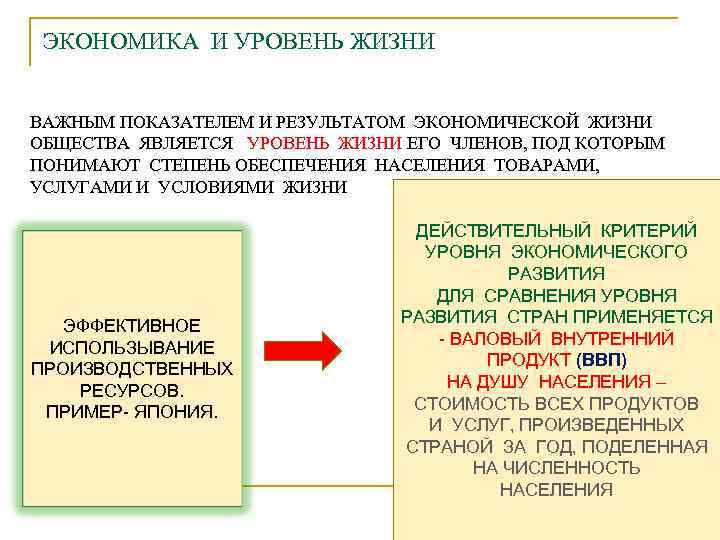 ЭКОНОМИКА И УРОВЕНЬ ЖИЗНИ

ВАЖНЫМ ПОКАЗАТЕЛЕМ И РЕЗУЛЬТАТОМ ЭКОНОМИЧЕСКОЙ ЖИЗНИ ОБЩЕСТВА ЯВЛЯЕТСЯ УРОВЕНЬ ЖИЗНИ ЕГО ЧЛЕНОВ, ПОД КОТОРЫМ ПОНИМАЮТ СТЕПЕНЬ ОБЕСПЕЧЕНИЯ НАСЕЛЕНИЯ ТОВАРАМИ, УСЛУГАМИ И УСЛОВИЯМИ ЖИЗНИ

ЭФФЕКТИВНОЕ ИСПОЛЬЗЫВАНИЕ ПРОИЗВОДСТВЕННЫХ РЕСУРСОВ. ПРИМЕР- ЯПОНИЯ.

ДЕЙСТВИТЕЛЬНЫЙ КРИТЕРИЙ УРОВНЯ ЭКОНОМИЧЕСКОГО РАЗВИТИЯ
ДЛЯ СРАВНЕНИЯ УРОВНЯ РАЗВИТИЯ СТРАН ПРИМЕНЯЕТСЯ - ВАЛОВЫЙ ВНУТРЕННИЙ ПРОДУКТ (ВВП) НА ДУШУ НАСЕЛЕНИЯ – СТОИМОСТЬ ВСЕХ ПРОДУКТОВ И УСЛУГ, ПРОИЗВЕДЕННЫХ СТРАНОЙ ЗА ГОД, ПОДЕЛЕННАЯ НА ЧИСЛЕННОСТЬ НАСЕЛЕНИЯ